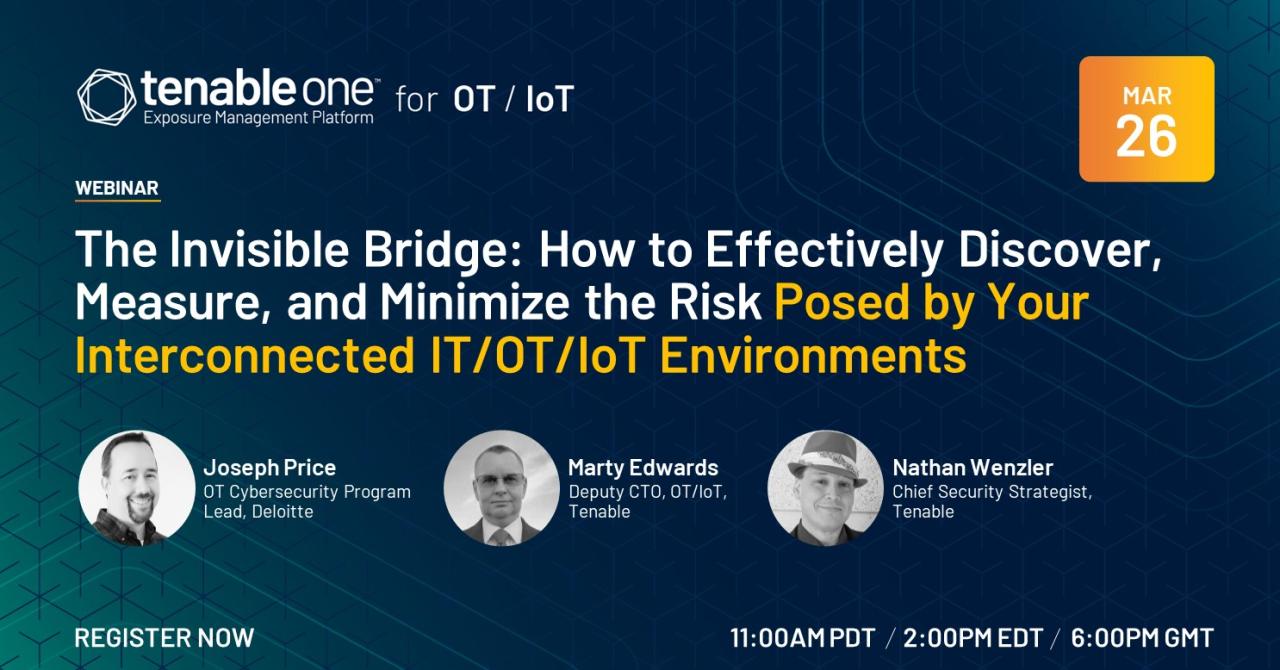 tenable one™ for OT / IoT
Exposure Management Platform

MAR
26

WEBINAR

The Invisible Bridge: How to Effectively Discover, Measure, and Minimize the Risk Posed by Your Interconnected IT/OT/IoT Environments

Joseph Price
OT Cybersecurity Program Lead, Deloitte

Marty Edwards
Deputy CTO, OT/IoT, Tenable

Nathan Wenzler
Chief Security Strategist, Tenable

REGISTER NOW

11:00AM PDT / 2:00PM EDT / 6:00PM GMT